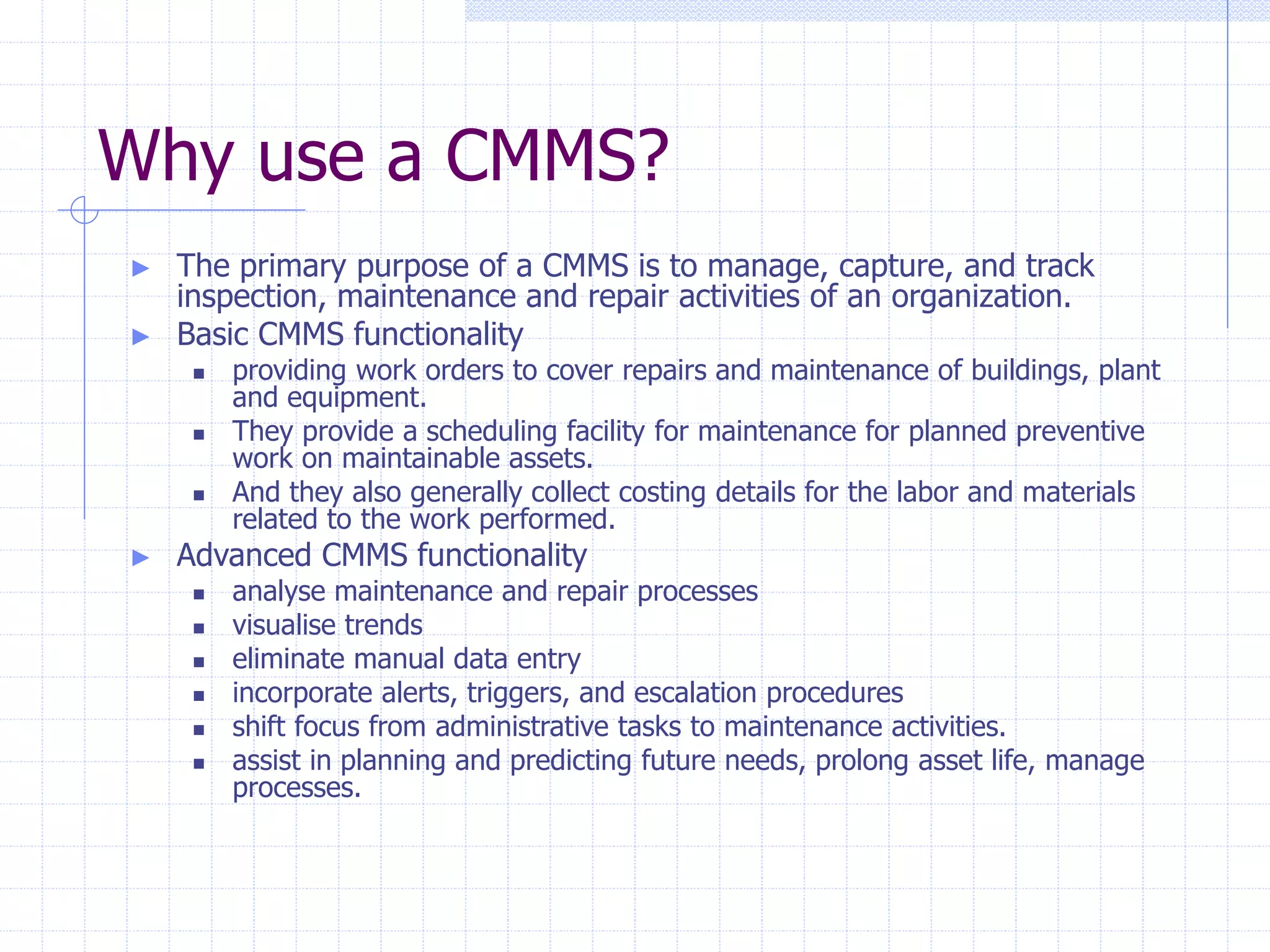 Why use a CMMS?

The primary purpose of a CMMS is to manage, capture, and track inspection, maintenance and repair activities of an organization.

Basic CMMS functionality

providing work orders to cover repairs and maintenance of buildings, plant and equipment.

They provide a scheduling facility for maintenance for planned preventive work on maintainable assets.

And they also generally collect costing details for the labor and materials related to the work performed.

Advanced CMMS functionality

analyse maintenance and repair processes

visualise trends

eliminate manual data entry

incorporate alerts, triggers, and escalation procedures

shift focus from administrative tasks to maintenance activities.

assist in planning and predicting future needs, prolong asset life, manage processes.